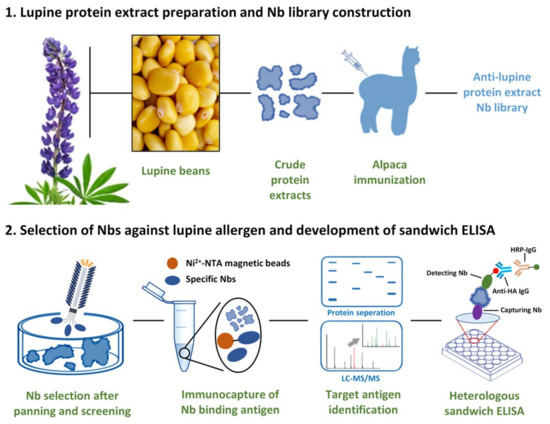 1. Lupine protein extract preparation and Nb library construction

Lupine beans

Crude protein extracts

Alpaca immunization

Anti-lupine protein extract Nb library

2. Selection of Nbs against lupine allergen and development of sandwich ELISA

$Ni^{2+}$-NTA magnetic beads

Specific Nbs

Protein seperation

LC-MS/MS

HRP-IgG

Detecting Nb

Anti-HA IgG

Capturing Nb

Nb selection after panning and screening

Immunocapture of Nb binding antigen

Target antigen identification

Heterologous sandwich ELISA